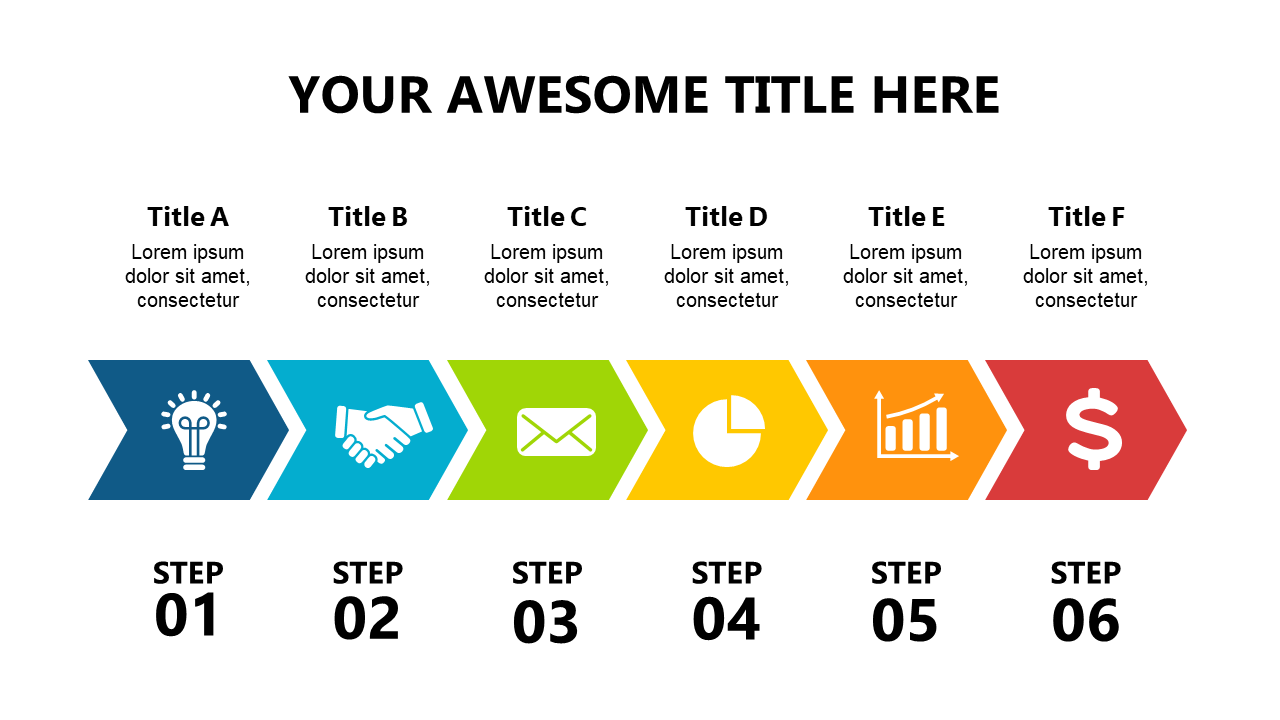 YOUR AWESOME TITLE HERE

Title A
Lorem ipsum dolor sit amet, consectetur

Title B
Lorem ipsum dolor sit amet, consectetur

Title C
Lorem ipsum dolor sit amet, consectetur

Title D
Lorem ipsum dolor sit amet, consectetur

Title E
Lorem ipsum dolor sit amet, consectetur

Title F
Lorem ipsum dolor sit amet, consectetur

$

STEP 01

STEP 02

STEP 03

STEP 04

STEP 05

STEP 06